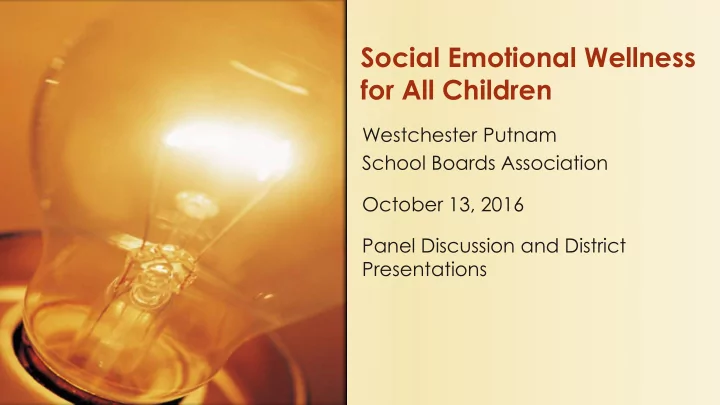 Social Emotional Wellness for All Children

Westchester Putnam School Boards Association

October 13, 2016

Panel Discussion and District Presentations